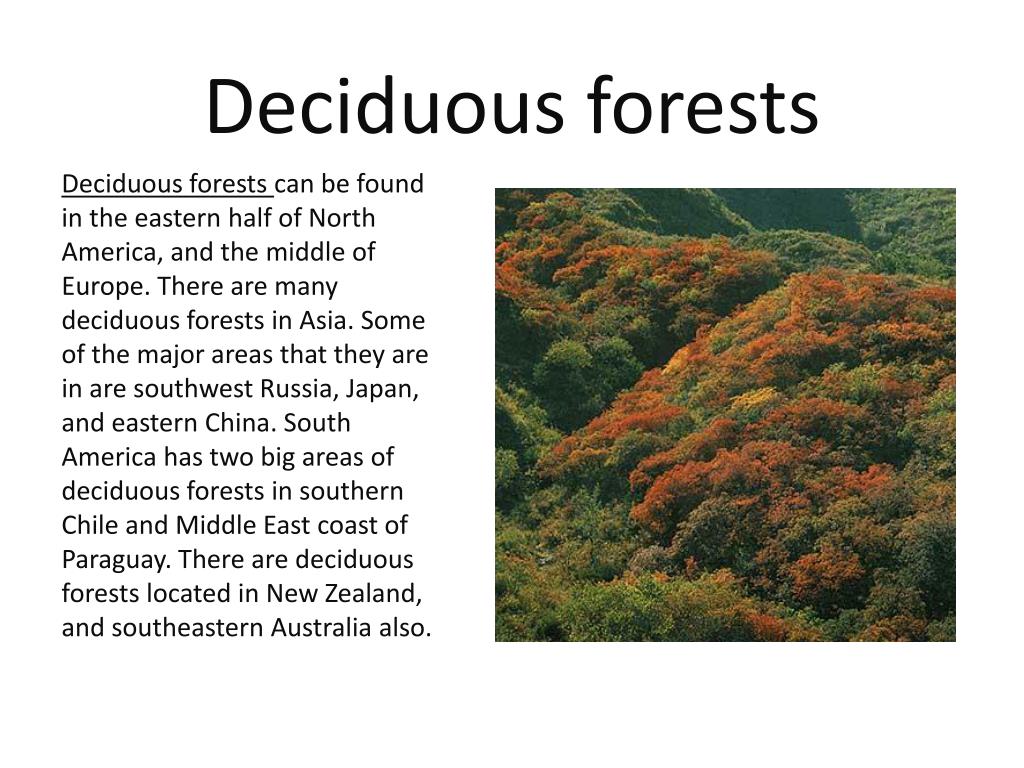 Deciduous forests

Deciduous forests can be found in the eastern half of North America, and the middle of Europe. There are many deciduous forests in Asia. Some of the major areas that they are in are southwest Russia, Japan, and eastern China. South America has two big areas of deciduous forests in southern Chile and Middle East coast of Paraguay. There are deciduous forests located in New Zealand, and southeastern Australia also.